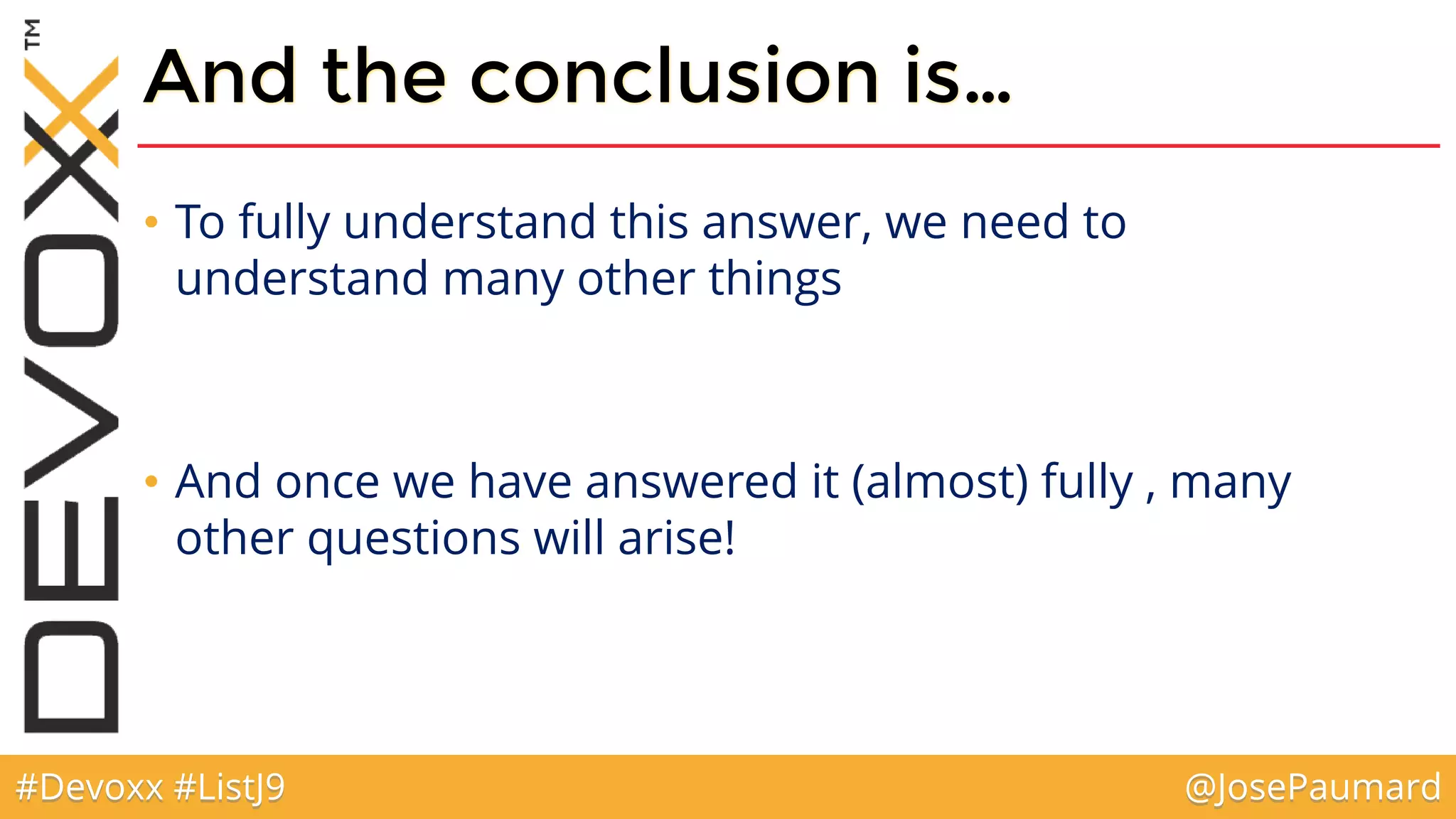 DEVOXX™

And the conclusion is…

• To fully understand this answer, we need to understand many other things

• And once we have answered it (almost) fully , many other questions will arise!

#Devoxx #ListJ9

@JosePaumard